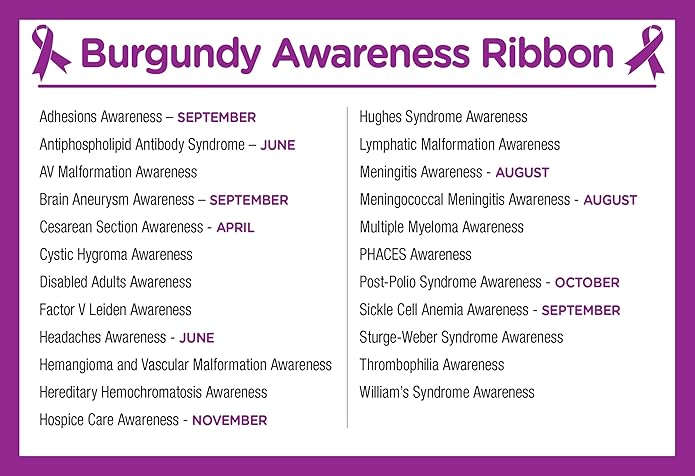 Burgundy Awareness Ribbon

Adhesions Awareness – SEPTEMBER
Antiphospholipid Antibody Syndrome – JUNE
AV Malformation Awareness
Brain Aneurysm Awareness – SEPTEMBER
Cesarean Section Awareness - APRIL
Cystic Hygroma Awareness
Disabled Adults Awareness
Factor V Leiden Awareness
Headaches Awareness - JUNE
Hemangioma and Vascular Malformation Awareness
Hereditary Hemochromatosis Awareness
Hospice Care Awareness - NOVEMBER

Hughes Syndrome Awareness
Lymphatic Malformation Awareness
Meningitis Awareness - AUGUST
Meningococcal Meningitis Awareness - AUGUST
Multiple Myeloma Awareness
PHACES Awareness
Post-Polio Syndrome Awareness - OCTOBER
Sickle Cell Anemia Awareness - SEPTEMBER
Sturge-Weber Syndrome Awareness
Thrombophilia Awareness
William's Syndrome Awareness